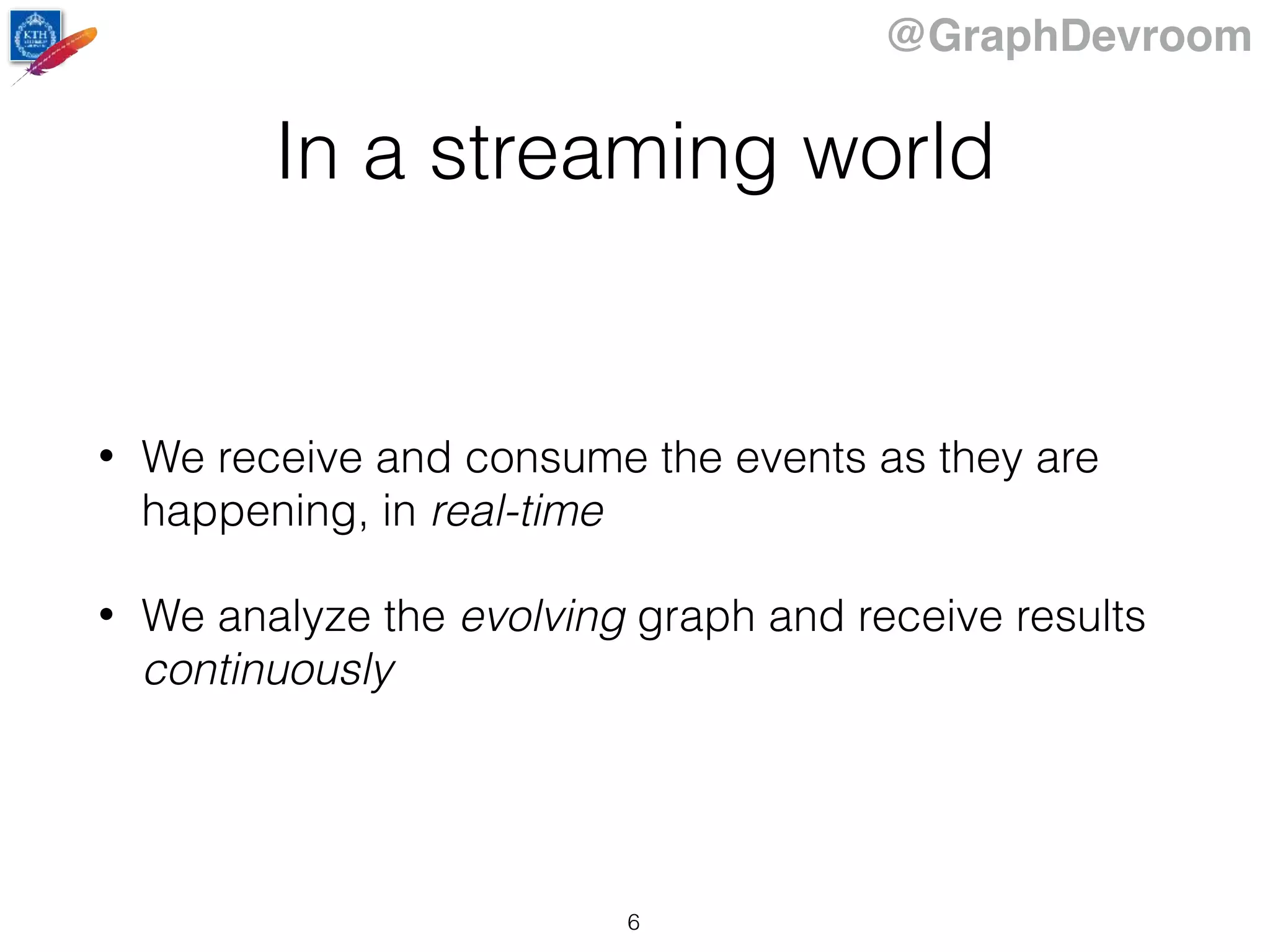 KTH

@GraphDevroom

In a streaming world

• We receive and consume the events as they are happening, in real-time

• We analyze the evolving graph and receive results continuously

6